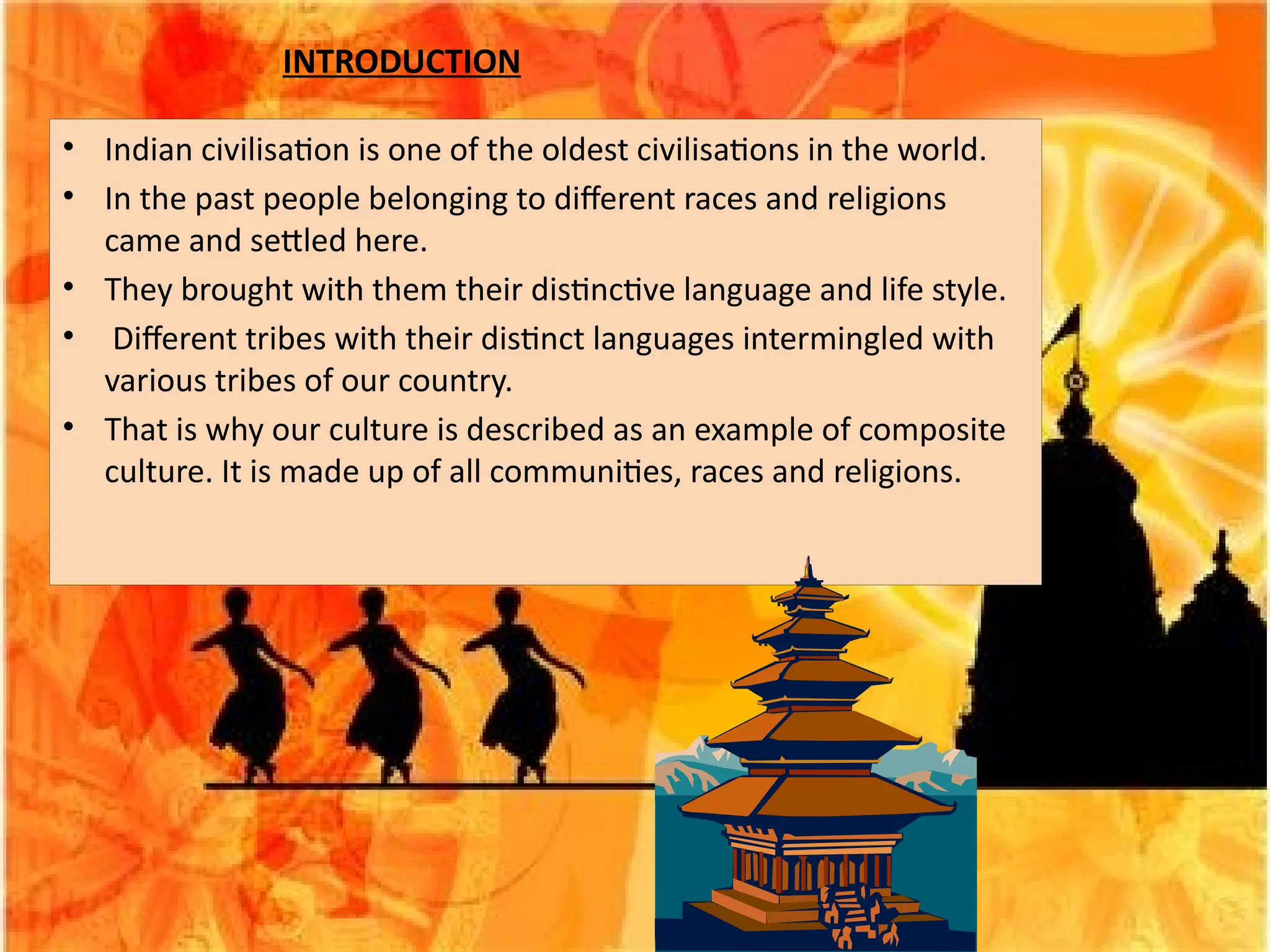 INTRODUCTION

• Indian civilisation is one of the oldest civilisations in the world.
• In the past people belonging to different races and religions came and settled here.
• They brought with them their distinctive language and life style.
• Different tribes with their distinct languages intermingled with various tribes of our country.
• That is why our culture is described as an example of composite culture. It is made up of all communities, races and religions.